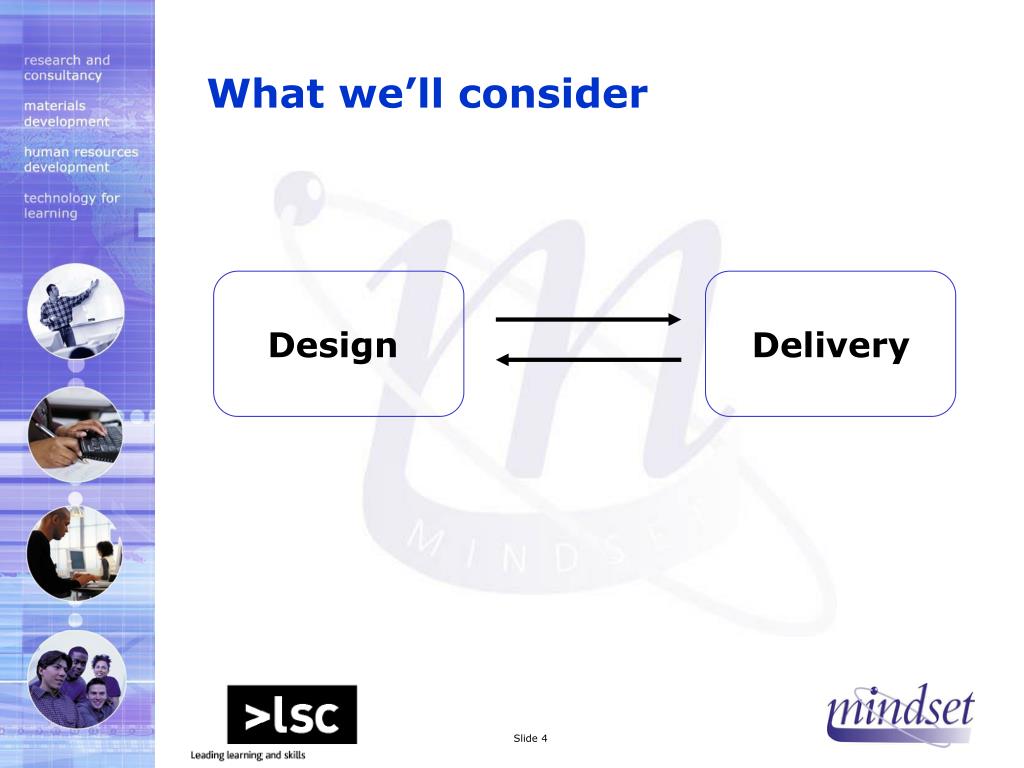 research and consultancy

materials development

human resources development

technology for learning

What we'll consider

Design

Delivery

MINDSET

>lsc

Leading learning and skills

Slide 4

mindset